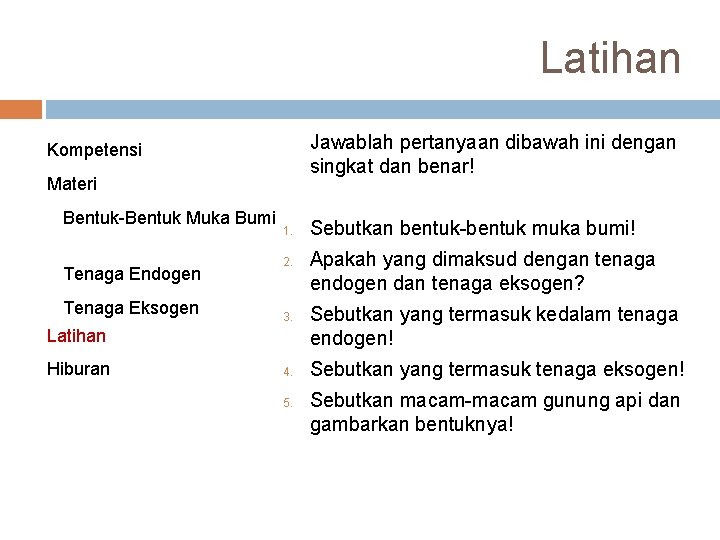 Latihan

Kompetensi

Materi

Bentuk-Bentuk Muka Bumi

Tenaga Endogen

Tenaga Eksogen

Latihan

Hiburan

Jawablah pertanyaan dibawah ini dengan singkat dan benar!

1. Sebutkan bentuk-bentuk muka bumi!
2. Apakah yang dimaksud dengan tenaga endogen dan tenaga eksogen?
3. Sebutkan yang termasuk kedalam tenaga endogen!
4. Sebutkan yang termasuk tenaga eksogen!
5. Sebutkan macam-macam gunung api dan gambarkan bentuknya!